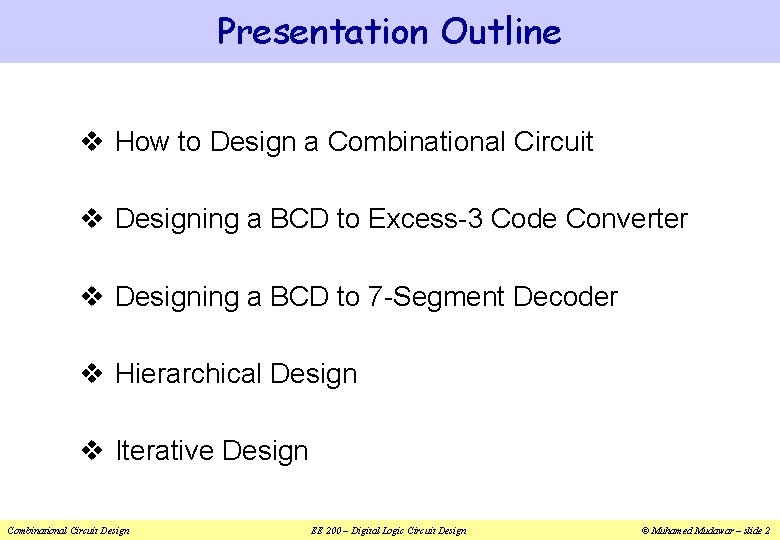 Presentation Outline

❖ How to Design a Combinational Circuit

❖ Designing a BCD to Excess-3 Code Converter

❖ Designing a BCD to 7-Segment Decoder

❖ Hierarchical Design

❖ Iterative Design

Combinational Circuit Design

EE 200 – Digital Logic Circuit Design

© Muhamed Mudawar – slide 2